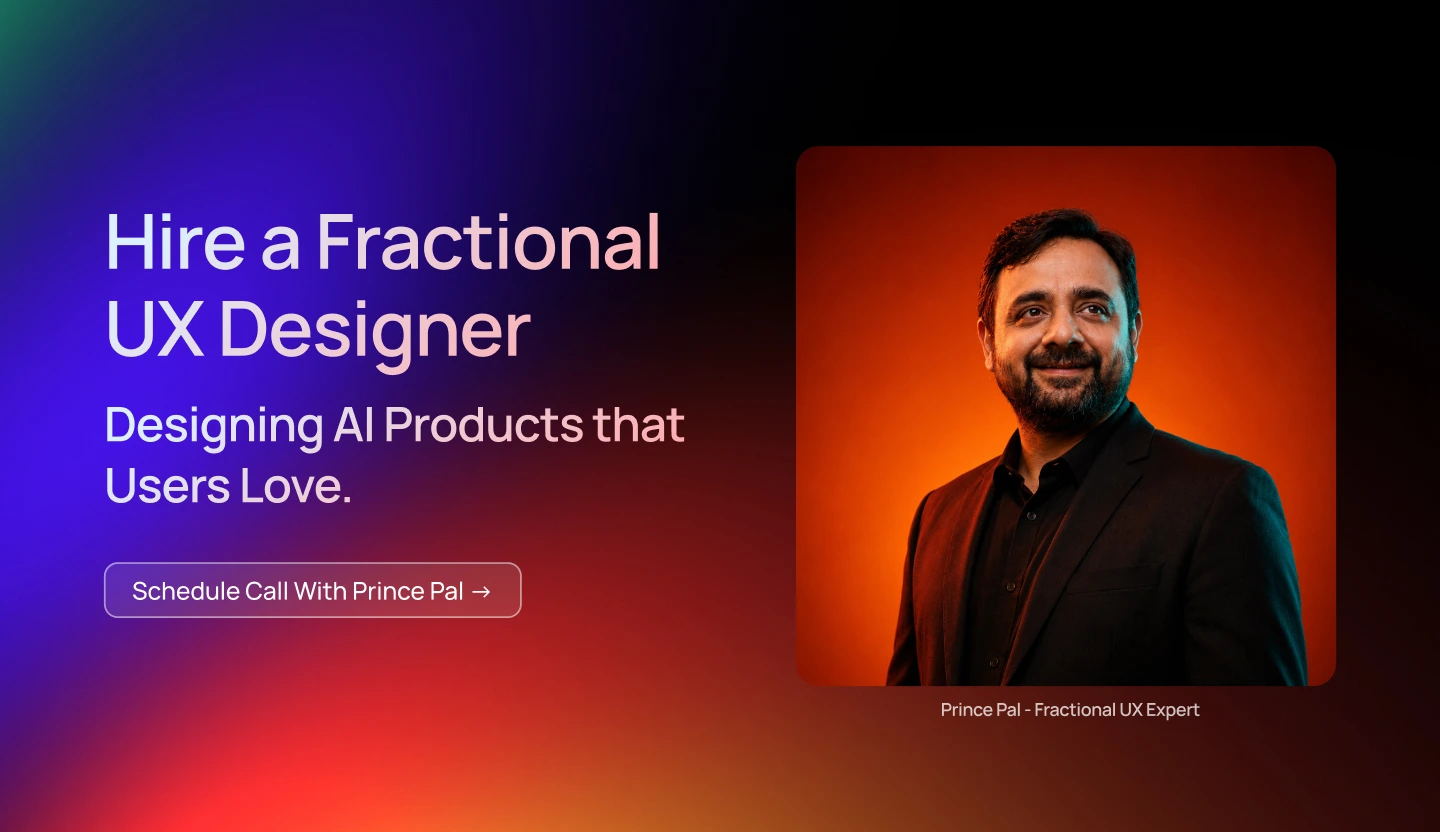 Hire a Fractional UX Designer

Designing AI Products that Users Love.

Schedule Call With Prince Pal →

Prince Pal - Fractional UX Expert